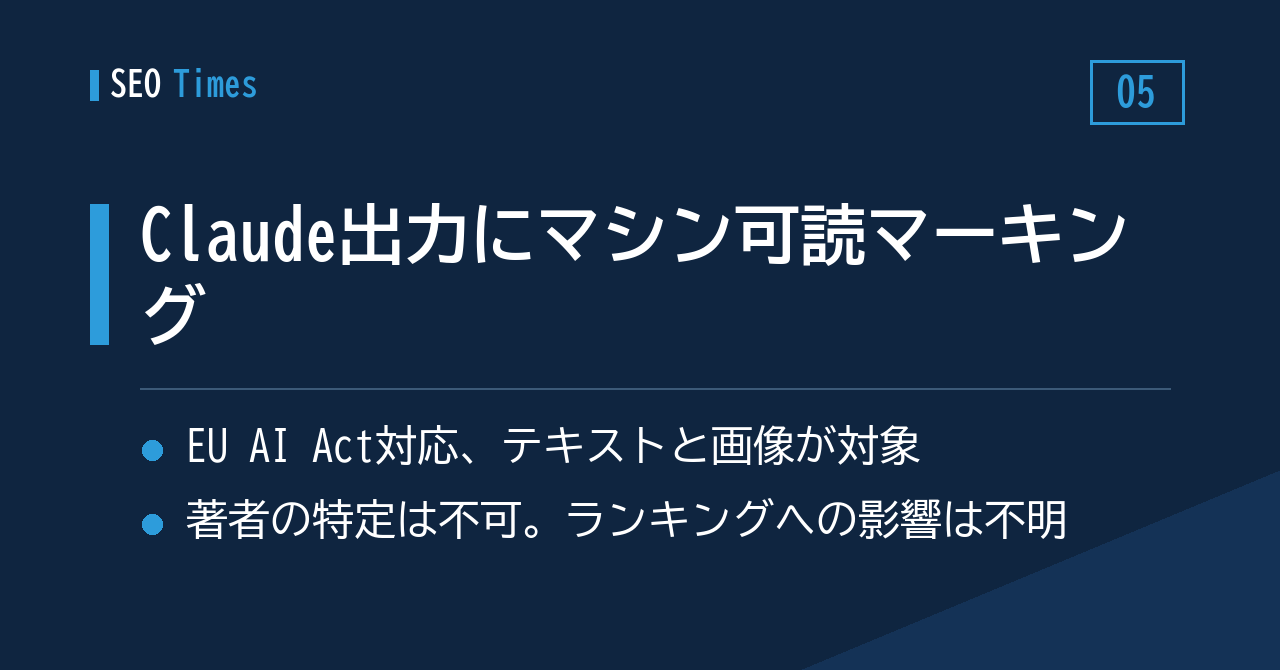 SEO Times

05

Claude出力にマシン可読マーキング

EU AI Act対応、テキストと画像が対象

著者の特定は不可。ランキングへの影響は不明